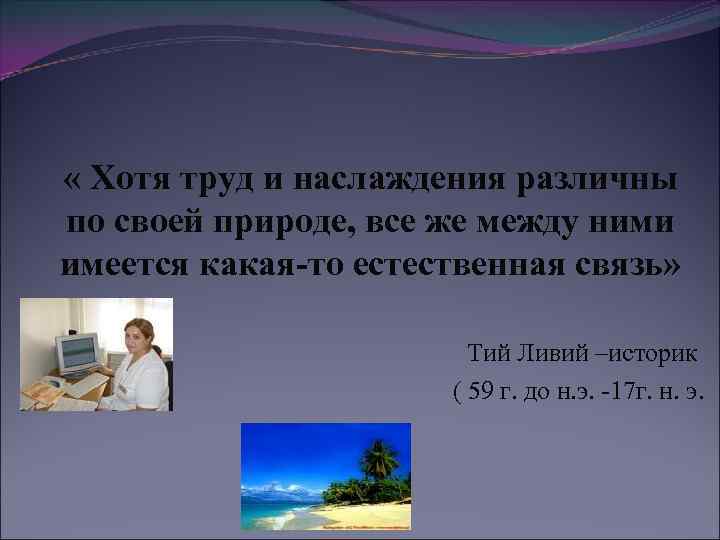 « Хотя труд и наслаждения различны по своей природе, все же между ними имеется какая-то естественная связь»

Тий Ливий –историк
( 59 г. до н.э. -17г. н. э.